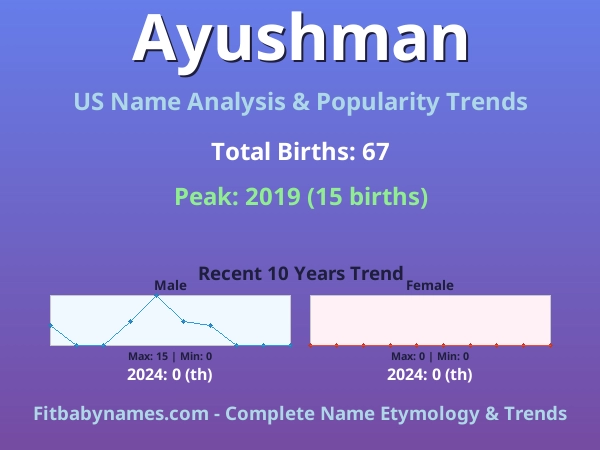 Ayushman

US Name Analysis & Popularity Trends

Total Births: 67

Peak: 2019 (15 births)

Recent 10 Years Trend

Male

Max: 15 | Min: 0

2024: 0 (th)

Female

Max: 0 | Min: 0

2024: 0 (th)

Fitbabynames.com - Complete Name Etymology & Trends